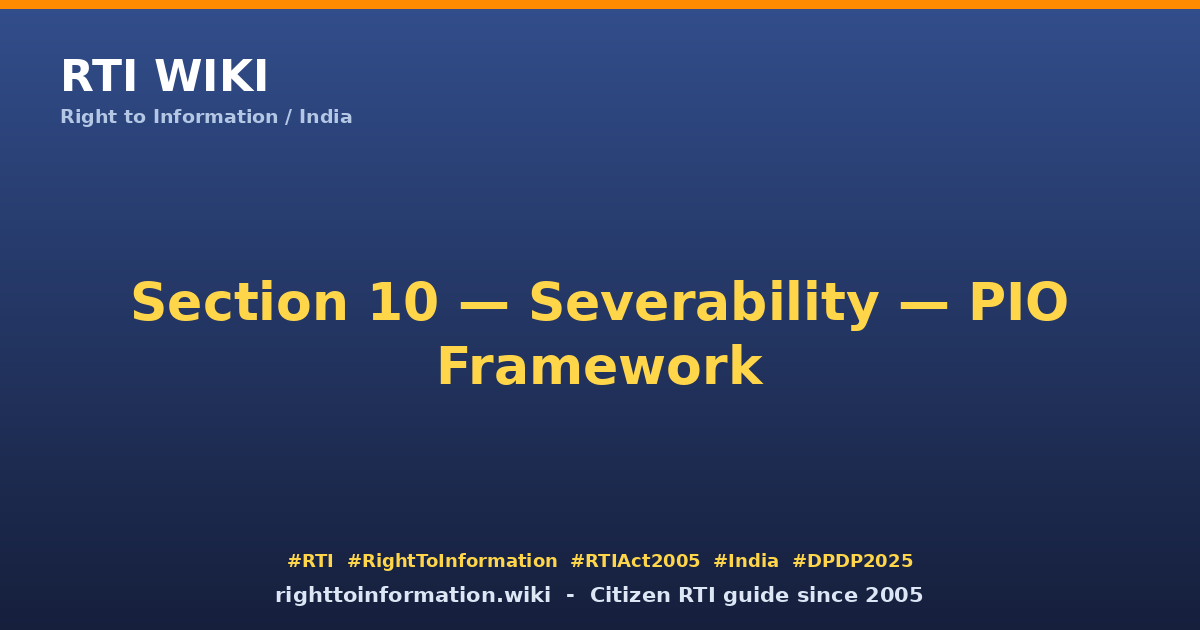 RTI WIKI
Right to Information / India

Section 10 — Severability — PIO Framework

#RTI #RightToInformation #RTIAct2005 #India #DPDP2025
righttoinformation.wiki - Citizen RTI guide since 2005